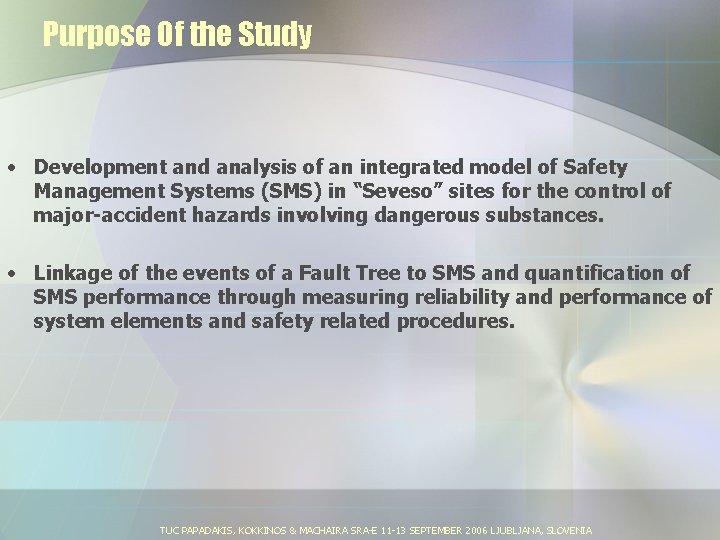 Purpose Of the Study

• Development and analysis of an integrated model of Safety Management Systems (SMS) in “Seveso” sites for the control of major-accident hazards involving dangerous substances.

• Linkage of the events of a Fault Tree to SMS and quantification of SMS performance through measuring reliability and performance of system elements and safety related procedures.

TUC PAPADAKIS, KOKKINOS & MACHAIRA SRA-E 11-13 SEPTEMBER 2006 LJUBLJANA, SLOVENIA